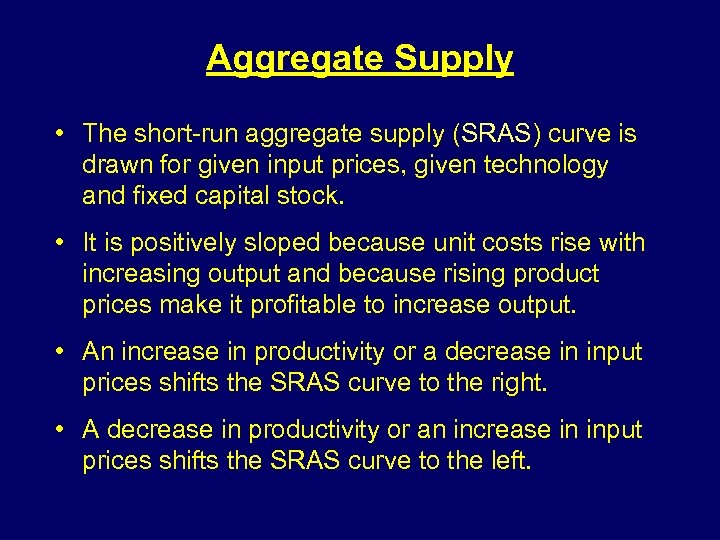 Aggregate Supply

• The short-run aggregate supply (SRAS) curve is drawn for given input prices, given technology and fixed capital stock.

• It is positively sloped because unit costs rise with increasing output and because rising product prices make it profitable to increase output.

• An increase in productivity or a decrease in input prices shifts the SRAS curve to the right.

• A decrease in productivity or an increase in input prices shifts the SRAS curve to the left.